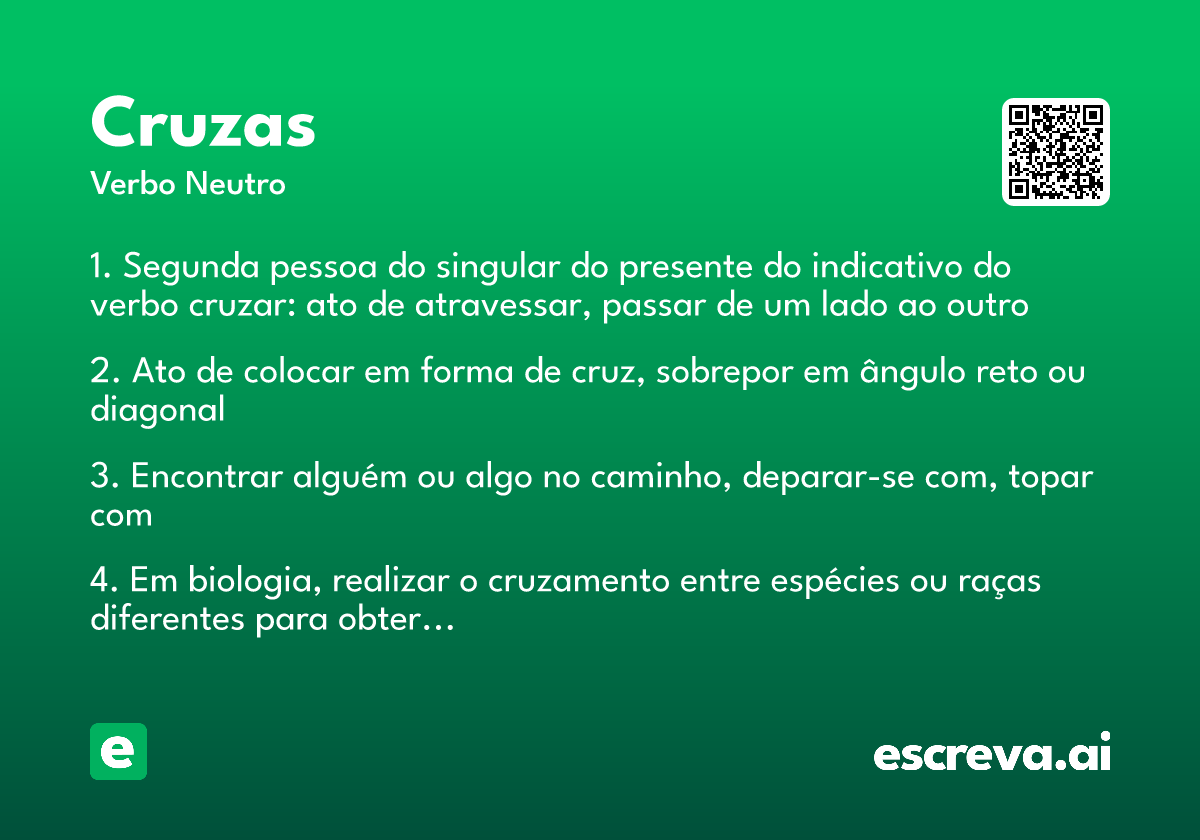 Cruzas
Verbo Neutro

1. Segunda pessoa do singular do presente do indicativo do verbo cruzar: ato de atravessar, passar de um lado ao outro

2. Ato de colocar em forma de cruz, sobrepor em ângulo reto ou diagonal

3. Encontrar alguém ou algo no caminho, deparar-se com, topar com

4. Em biologia, realizar o cruzamento entre espécies ou raças diferentes para obter…

e

escreva.ai